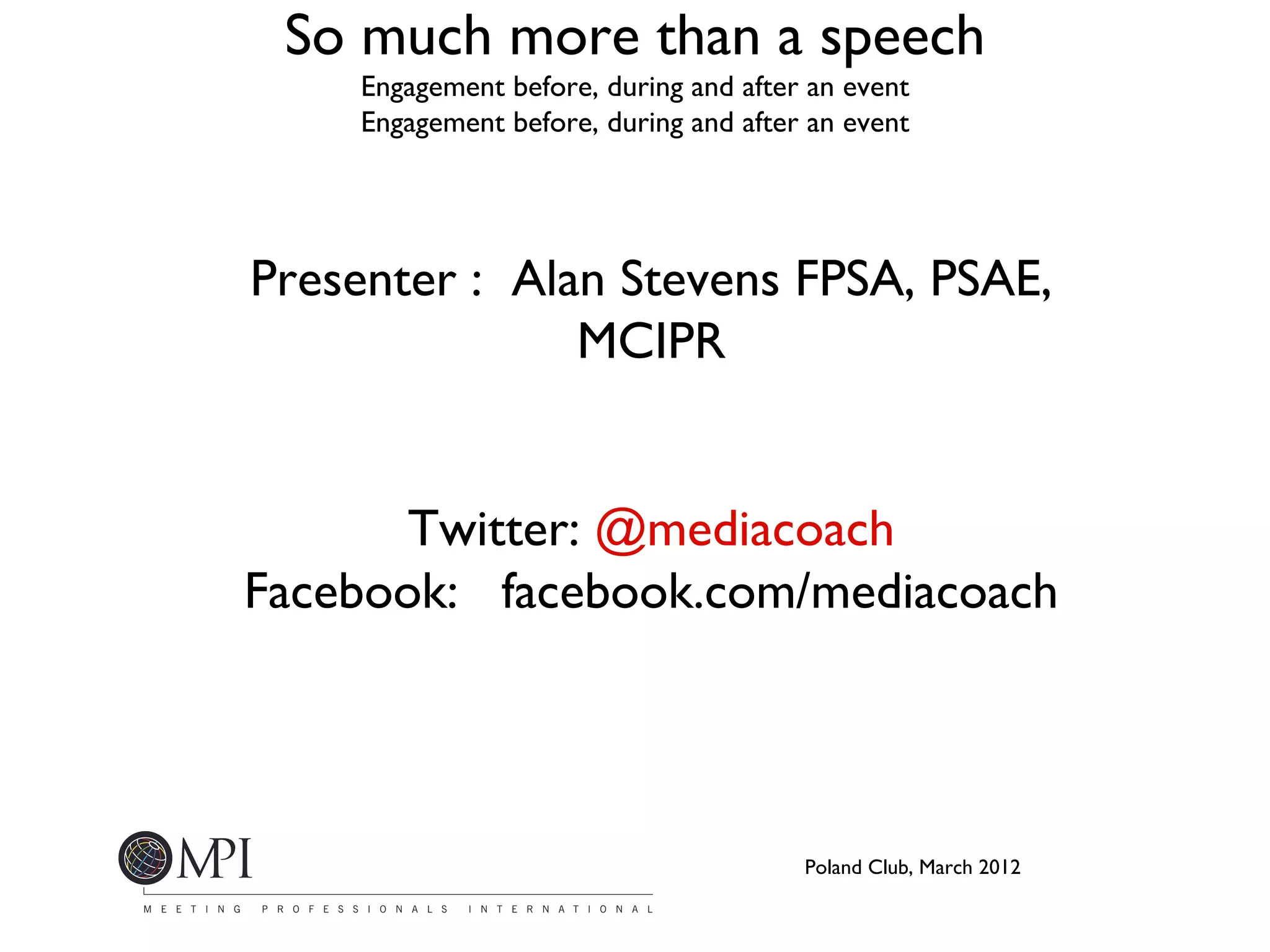 So much more than a speech

Engagement before, during and after an event
Engagement before, during and after an event

Presenter : Alan Stevens FPSA, PSAE, MCIPR

Twitter: @mediacoach
Facebook: facebook.com/mediacoach

MPI

MEETING PROFESSIONALS INTERNATIONAL

Poland Club, March 2012